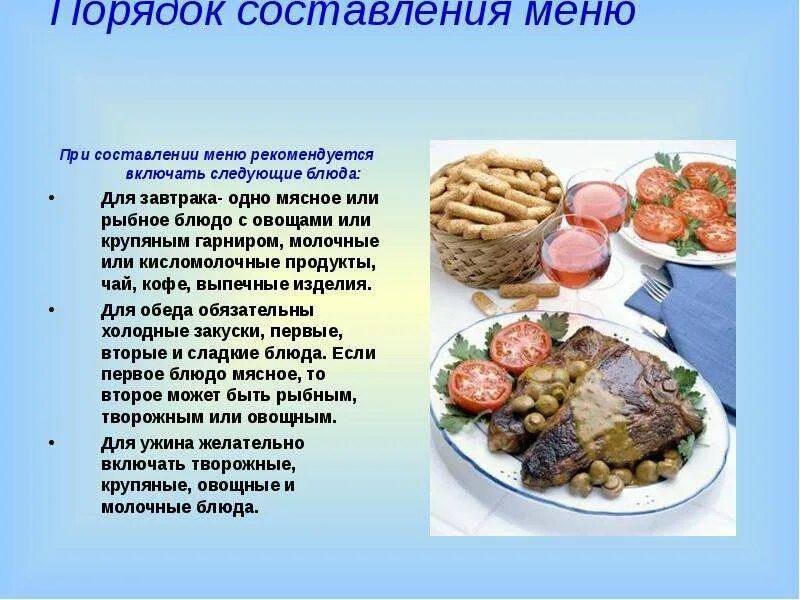 Порядок составления меню

При составлении меню рекомендуется включать следующие блюда:

• Для завтрака- одно мясное или рыбное блюдо с овощами или крупяным гарниром, молочные или кисломолочные продукты, чай, кофе, выпечные изделия.

• Для обеда обязательны холодные закуски, первые, вторые и сладкие блюда. Если первое блюдо мясное, то второе может быть рыбным, творожным или овощным.

• Для ужина желательно включать творожные, крупяные, овощные и молочные блюда.